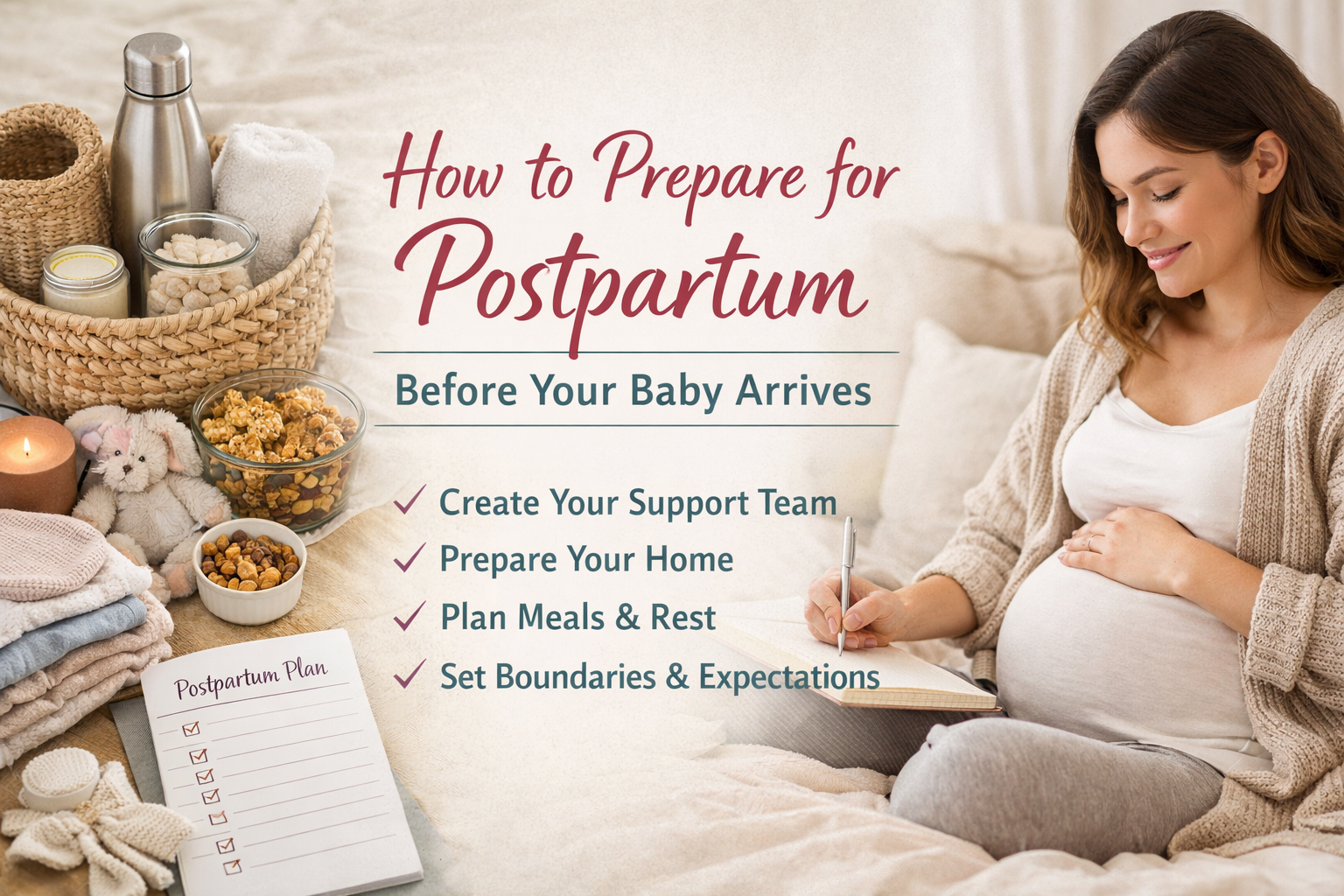 How to Prepare for Postpartum

Before Your Baby Arrives

✓ Create Your Support Team
✓ Prepare Your Home
✓ Plan Meals & Rest
✓ Set Boundaries & Expectations

Postpartum Plan